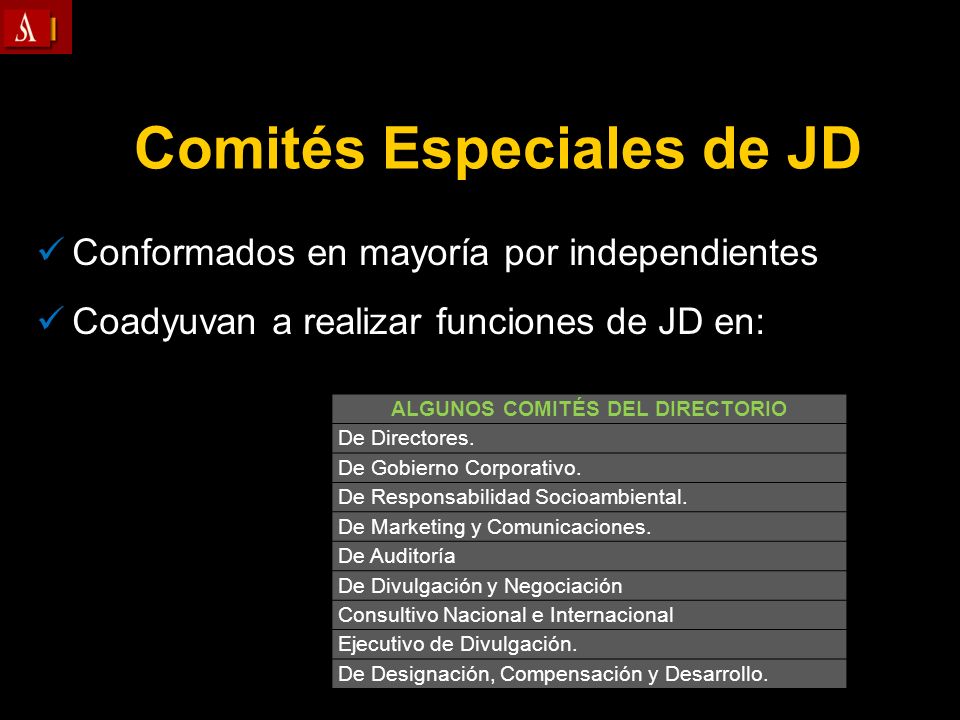 A

Comités Especiales de JD

✓ Conformados en mayoría por independientes

✓ Coadyuvan a realizar funciones de JD en:

| ALGUNOS COMITÉS DEL DIRECTORIO |
|---|
| De Directores. |
| De Gobierno Corporativo. |
| De Responsabilidad Socioambiental. |
| De Marketing y Comunicaciones. |
| De Auditoría |
| De Divulgación y Negociación |
| Consultivo Nacional e Internacional |
| Ejecutivo de Divulgación. |
| De Designación, Compensación y Desarrollo. |